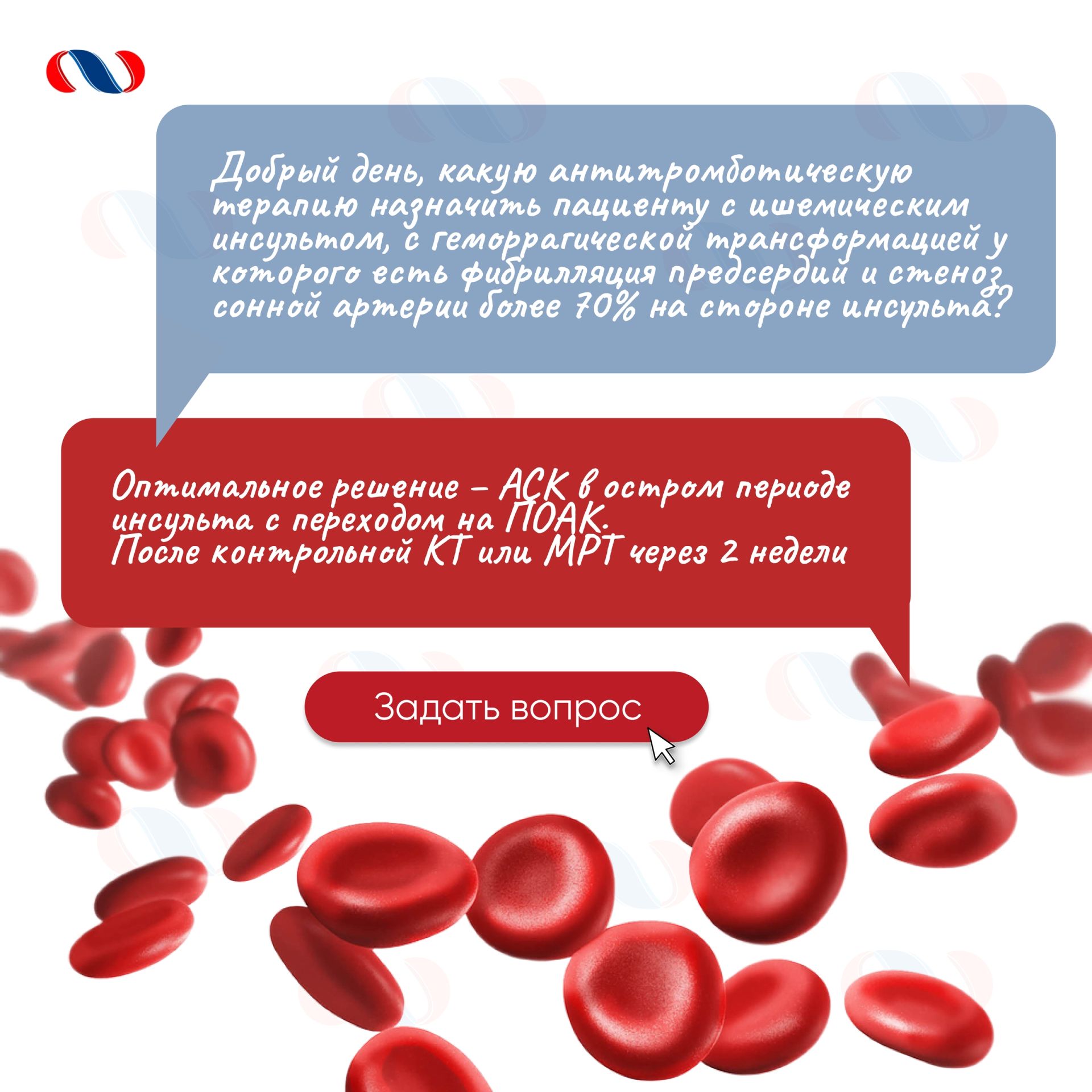 Добрый день, какую антитромботическую терапию назначить пациенту с ишемическим инсультом, с геморрагической трансформацией у которого есть фибрилляция предсердий и стеноз сонной артерии более 70% на стороне инсульта?

Оптимальное решение – АСК в остром периоде инсульта с переходом на ПОАК.
После контрольной КТ или МРТ через 2 недели

Задать вопрос